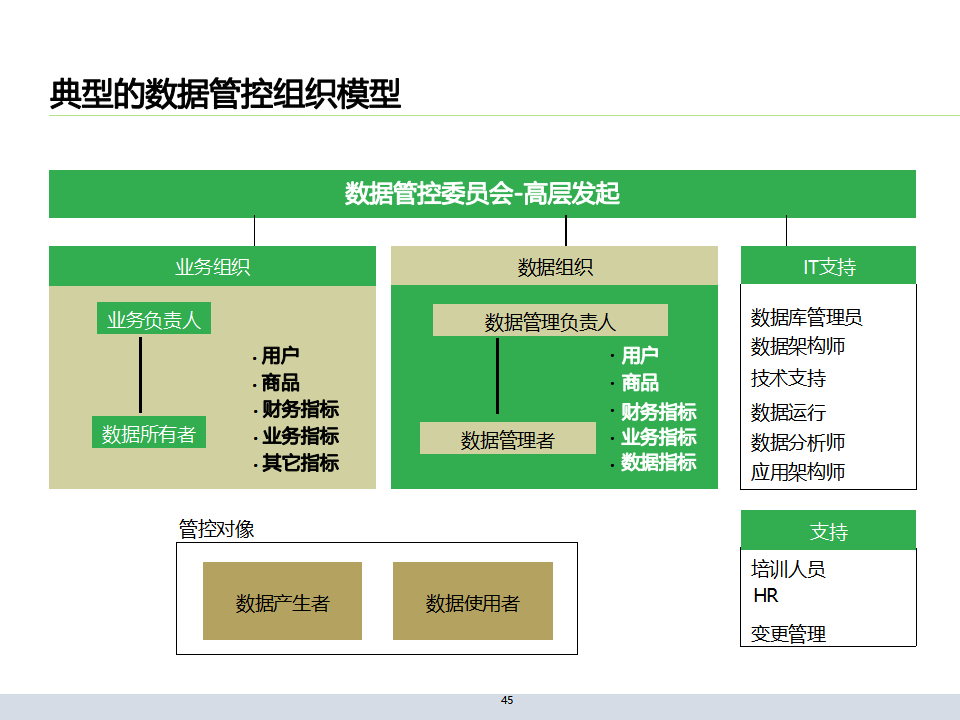 典型的数据管控组织模型

数据管控委员会-高层发起

业务组织

业务负责人

数据所有者

· 用户
· 商品
· 财务指标
· 业务指标
· 其它指标

数据组织

数据管理负责人

数据管理者

· 用户
· 商品
· 财务指标
· 业务指标
· 数据指标

IT支持

数据库管理员
数据架构师
技术支持
数据运行
数据分析师
应用架构师

管控对像

数据产生者

数据使用者

支持

培训人员
HR
变更管理

45